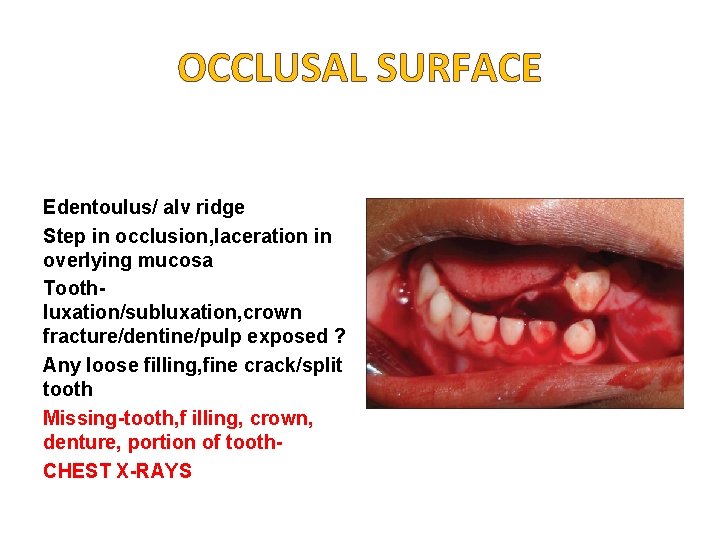 OCCLUSAL SURFACE

Edentoulus/ alv ridge

Step in occlusion,laceration in overlying mucosa

Tooth-luxation/subluxation,crown fracture/dentine/pulp exposed ?

Any loose filling,fine crack/split tooth

Missing-tooth,f illing, crown, denture, portion of tooth-

CHEST X-RAYS